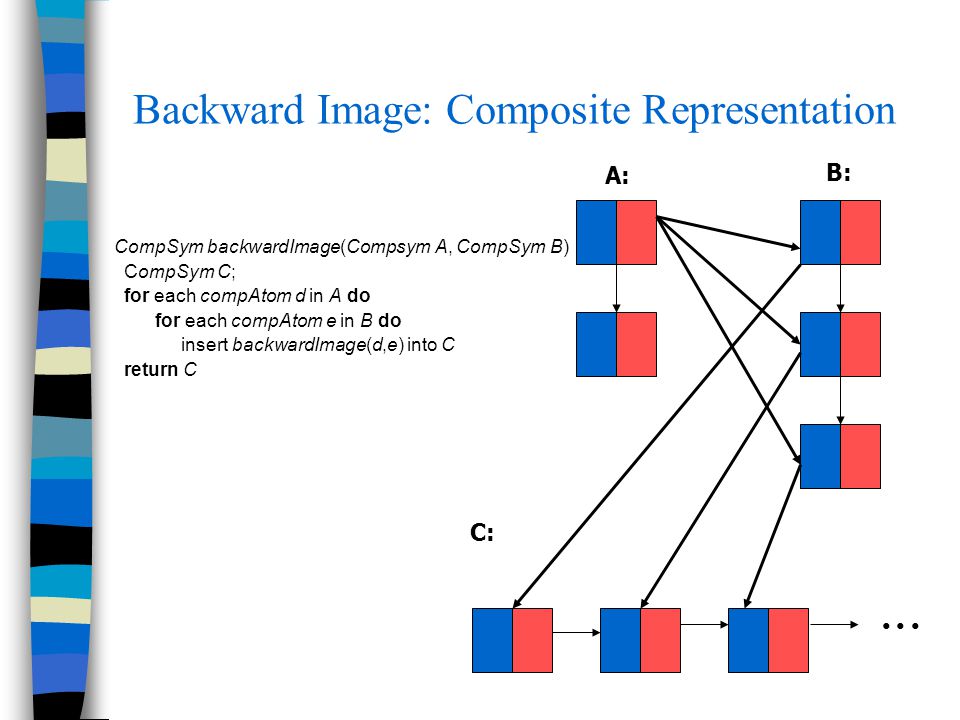 Backward Image: Composite Representation

CompSym backwardImage(Compsym A, CompSym B)
CompSym C;
for each compAtom d in A do
for each compAtom e in B do
insert backwardImage(d,e) into C
return C

A:

B:

C:

...